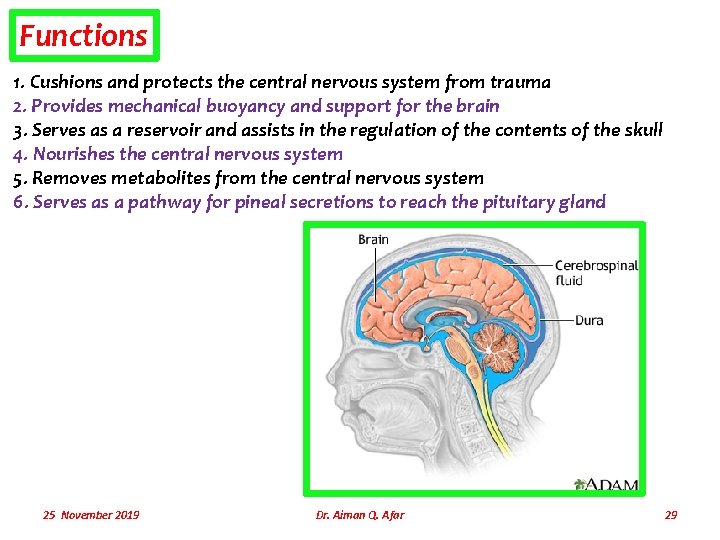 Functions

1. Cushions and protects the central nervous system from trauma
2. Provides mechanical buoyancy and support for the brain
3. Serves as a reservoir and assists in the regulation of the contents of the skull
4. Nourishes the central nervous system
5. Removes metabolites from the central nervous system
6. Serves as a pathway for pineal secretions to reach the pituitary gland

Brain
Cerebrospinal fluid
Dura
ADAM

25 November 2019
Dr. Aiman Q. Afar
29